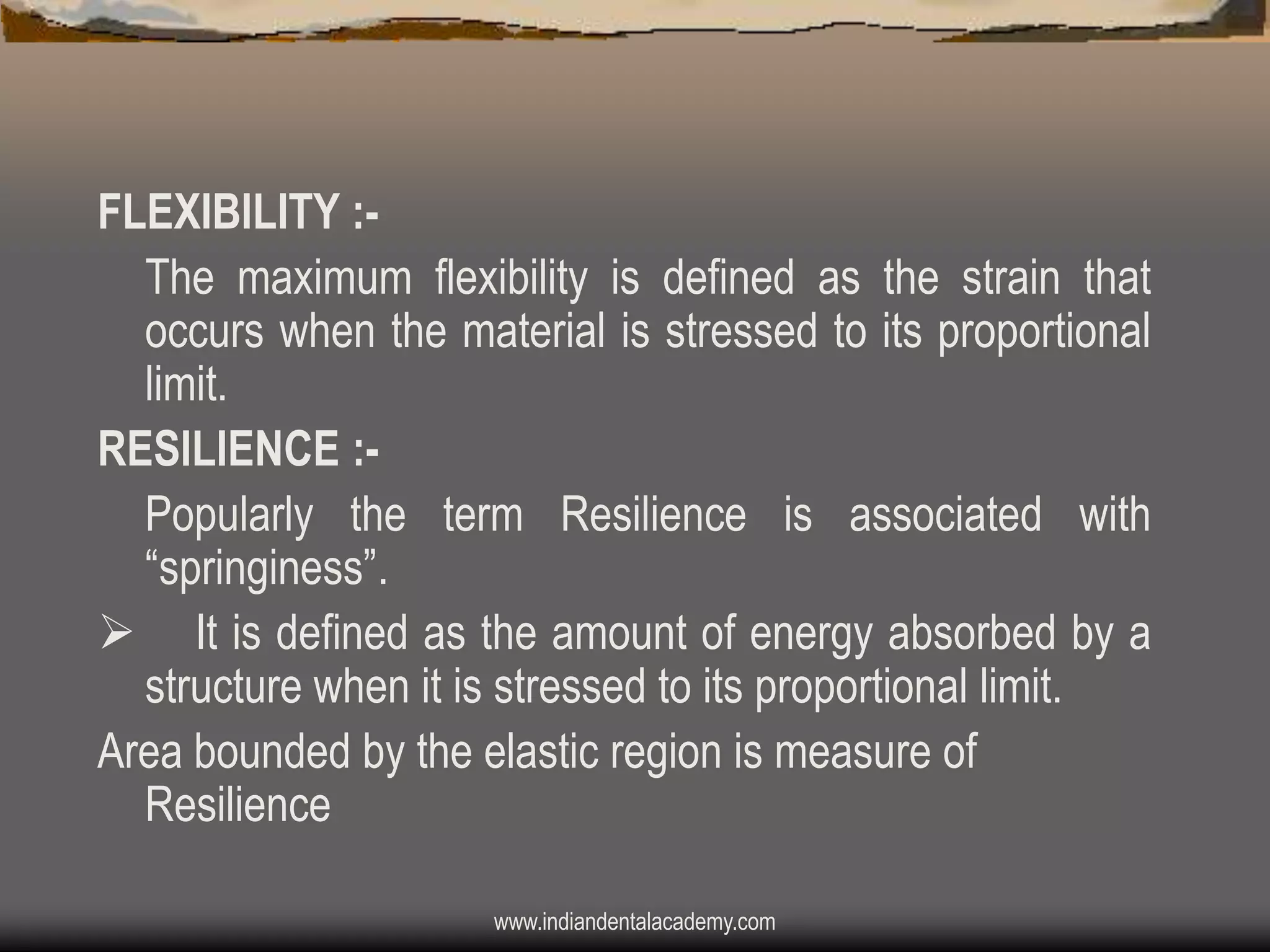 FLEXIBILITY :-

The maximum flexibility is defined as the strain that occurs when the material is stressed to its proportional limit.

RESILIENCE :-

Popularly the term Resilience is associated with “springiness”.

➢ It is defined as the amount of energy absorbed by a structure when it is stressed to its proportional limit.

Area bounded by the elastic region is measure of Resilience

www.indiandentalacademy.com